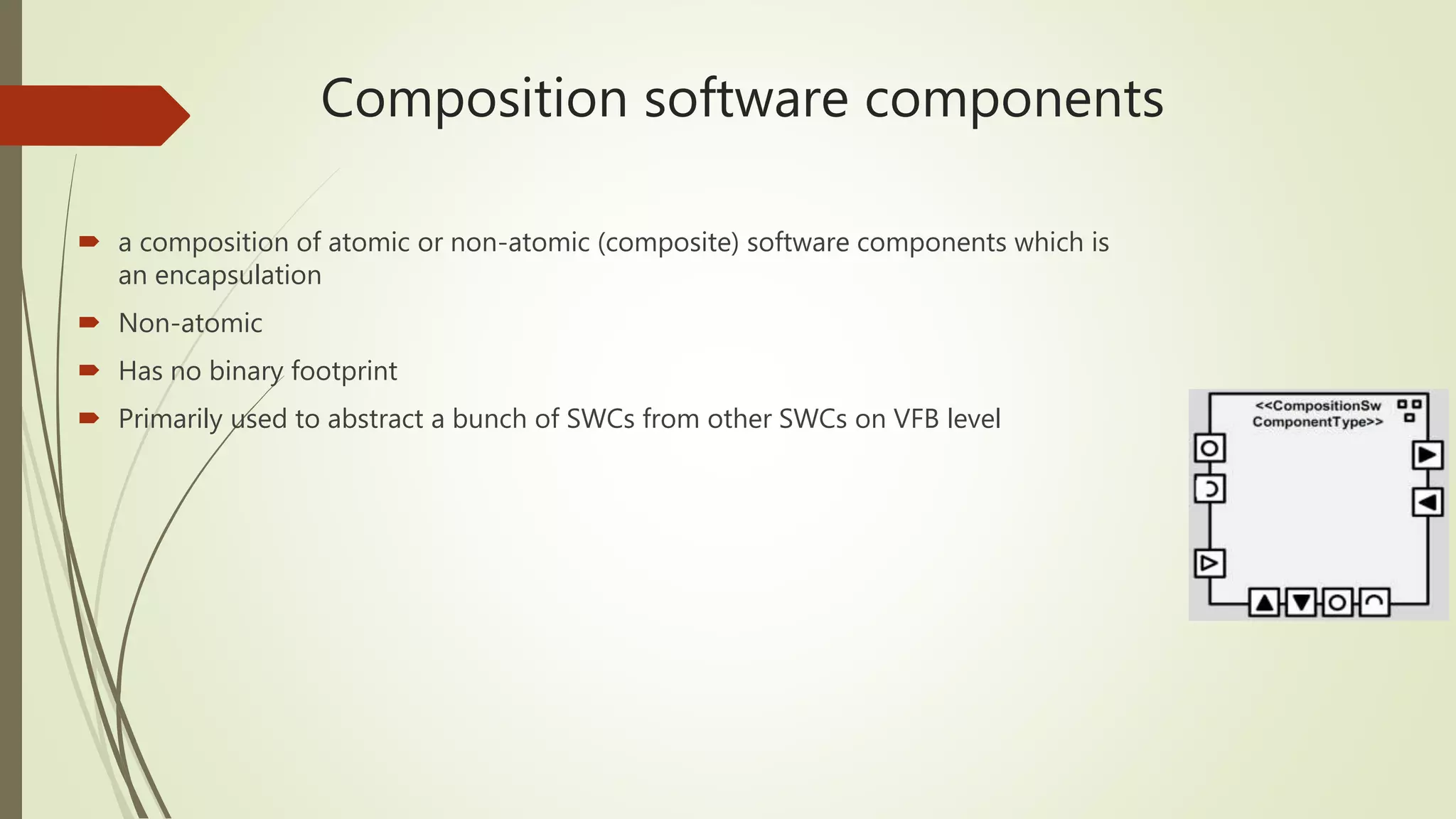 Composition software components

a composition of atomic or non-atomic (composite) software components which is an encapsulation

Non-atomic

Has no binary footprint

Primarily used to abstract a bunch of SWCs from other SWCs on VFB level

<<CompositionSw ComponentType>>